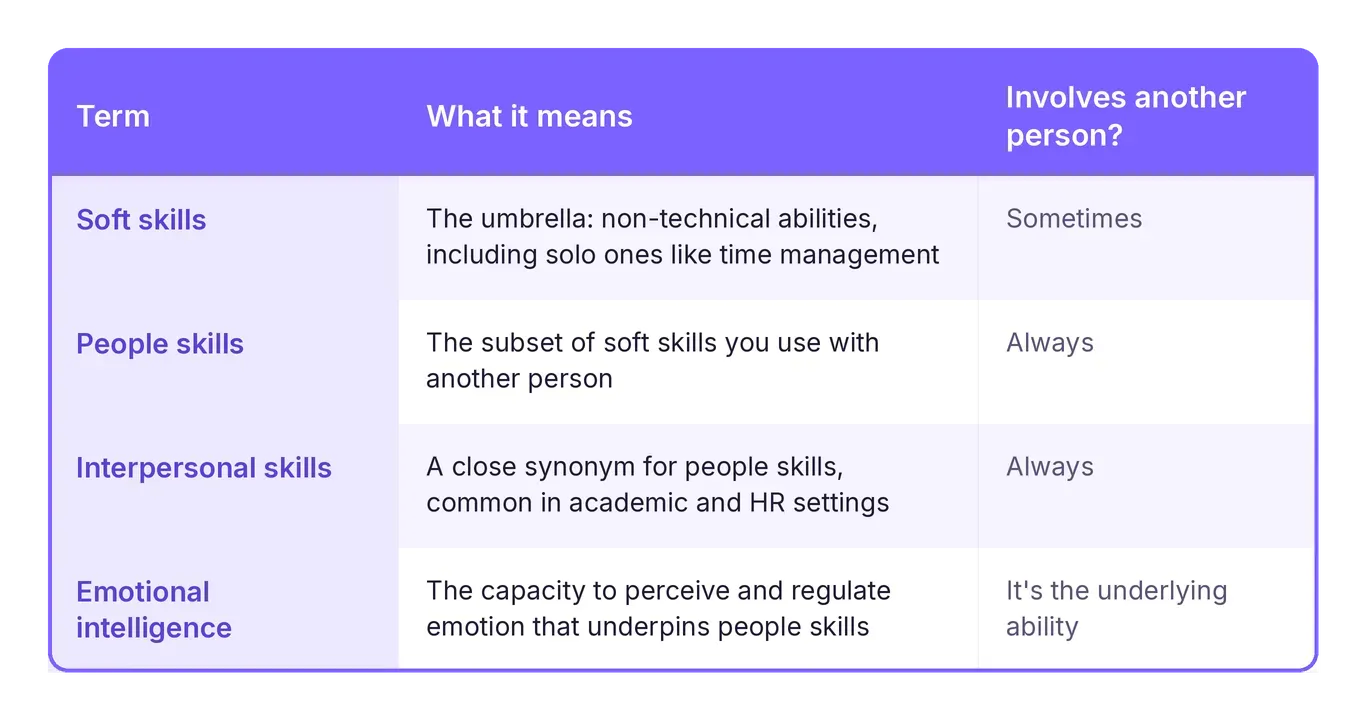 | Term | What it means | Involves another person? |
|---|---|---|
| Soft skills | The umbrella: non-technical abilities, including solo ones like time management | Sometimes |
| People skills | The subset of soft skills you use with another person | Always |
| Interpersonal skills | A close synonym for people skills, common in academic and HR settings | Always |
| Emotional intelligence | The capacity to perceive and regulate emotion that underpins people skills | It's the underlying ability |